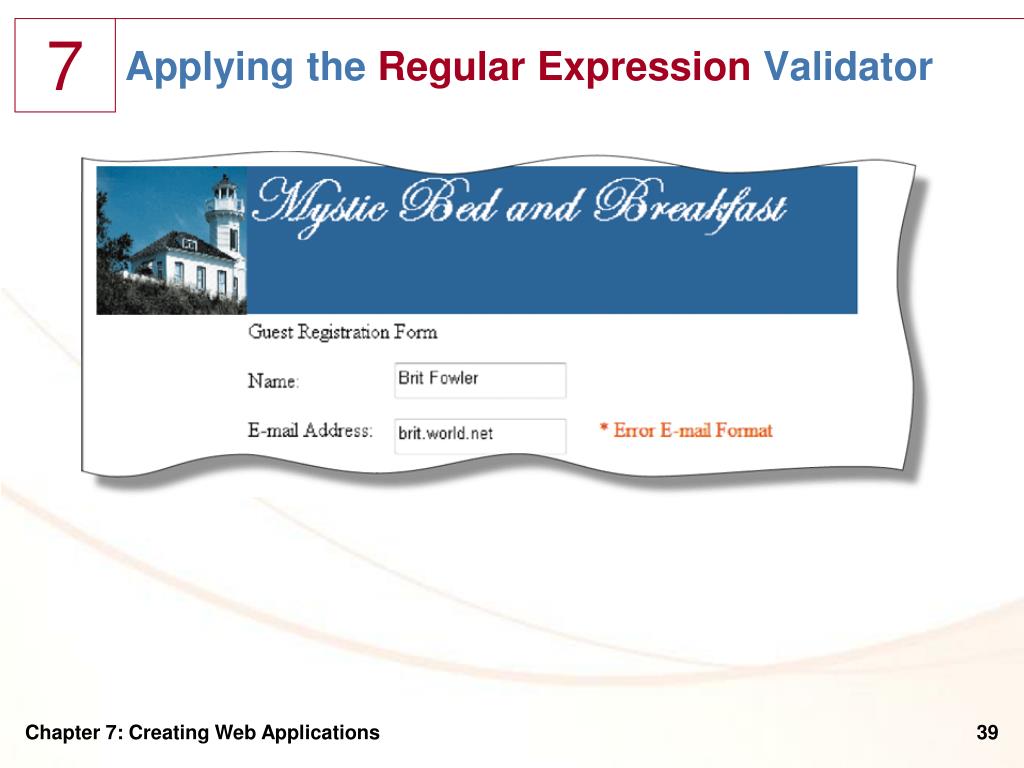 7

Applying the Regular Expression Validator

Mystic Bed and Breakfast

Guest Registration Form

Name: Brit Fowler

E-mail Address: brit.world.net * Error E-mail Format

Chapter 7: Creating Web Applications

39